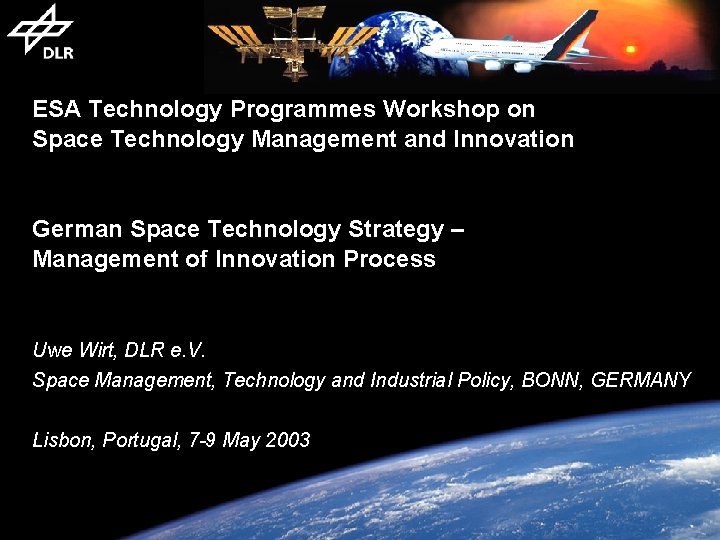 DLR

ESA Technology Programmes Workshop on Space Technology Management and Innovation

German Space Technology Strategy – Management of Innovation Process

Uwe Wirt, DLR e.V.
Space Management, Technology and Industrial Policy, BONN, GERMANY

Lisbon, Portugal, 7-9 May 2003